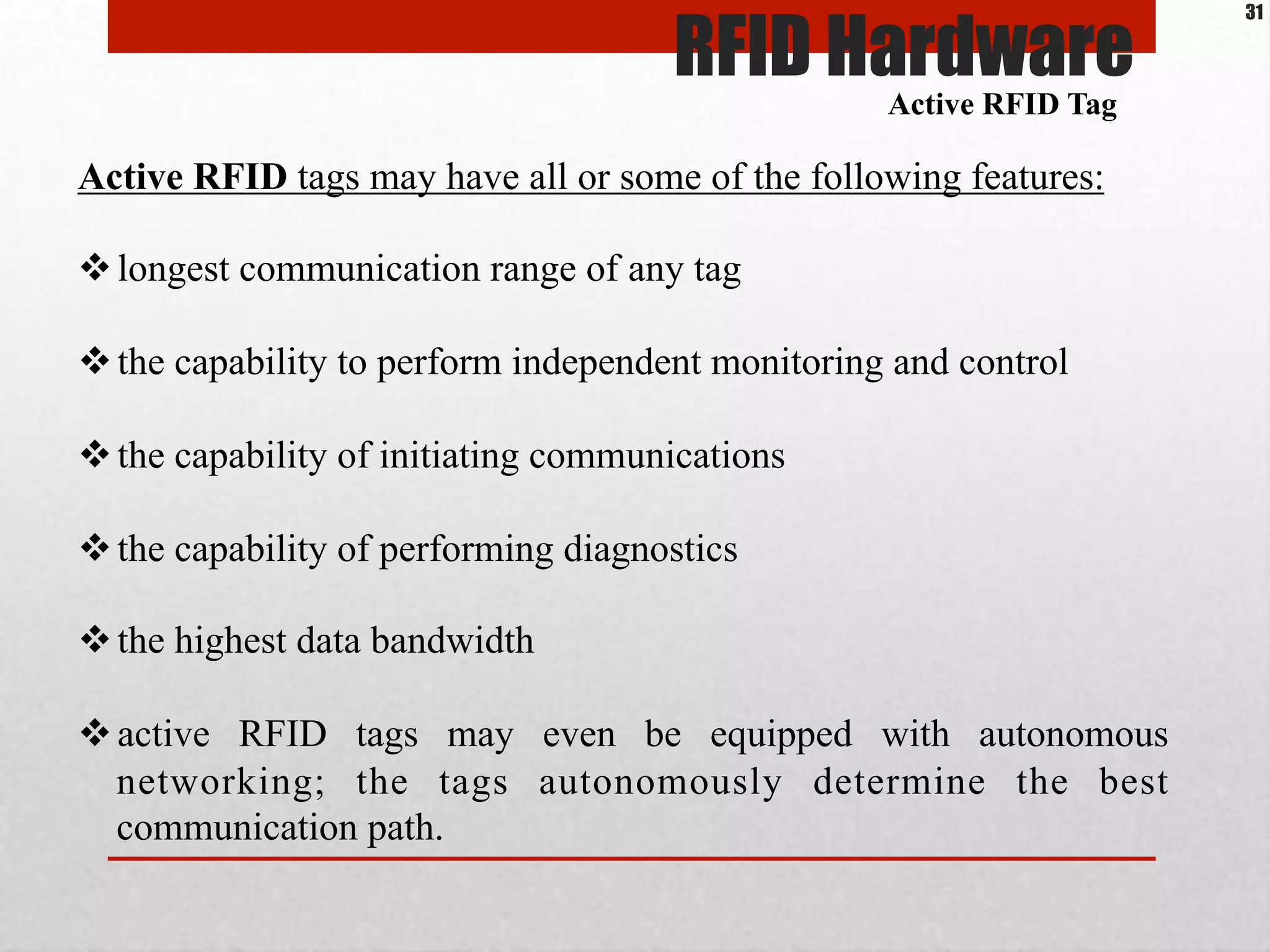 31

RFID Hardware

Active RFID Tag

Active RFID tags may have all or some of the following features:

❖ longest communication range of any tag

❖ the capability to perform independent monitoring and control

❖ the capability of initiating communications

❖ the capability of performing diagnostics

❖ the highest data bandwidth

❖ active RFID tags may even be equipped with autonomous networking; the tags autonomously determine the best communication path.